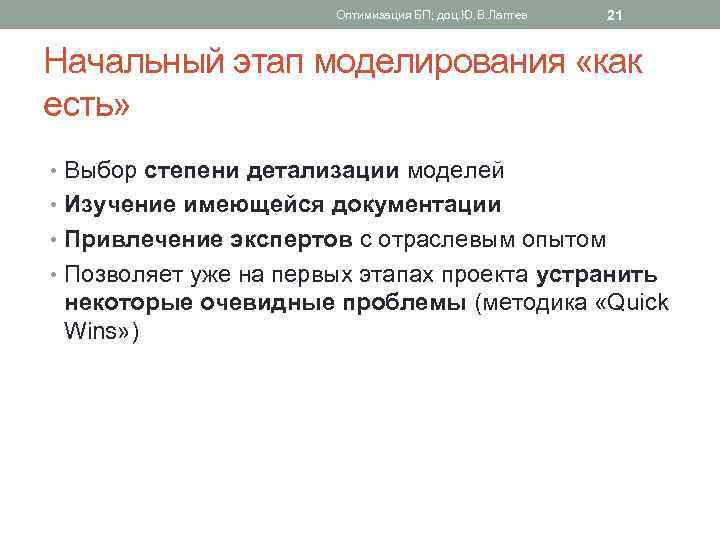 Оптимизация БП; доц.Ю.В.Лаптев 21

Начальный этап моделирования «как есть»

• Выбор степени детализации моделей
• Изучение имеющейся документации
• Привлечение экспертов с отраслевым опытом
• Позволяет уже на первых этапах проекта устранить некоторые очевидные проблемы (методика «Quick Wins»)